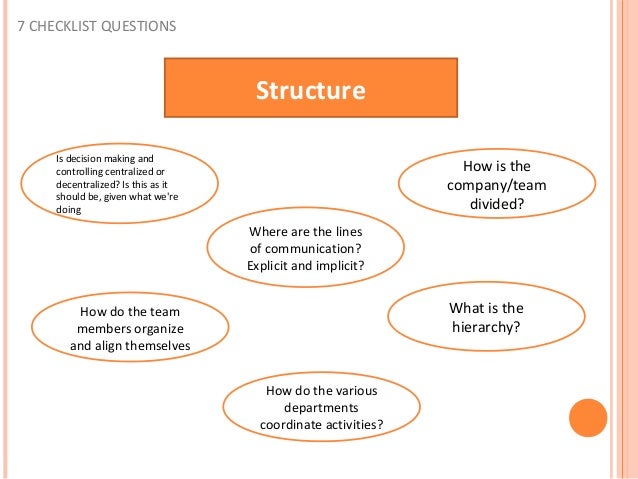 7 CHECKLIST QUESTIONS

Structure

Is decision making and controlling centralized or decentralized? Is this as it should be, given what we're doing

How is the company/team divided?

Where are the lines of communication? Explicit and implicit?

How do the team members organize and align themselves

What is the hierarchy?

How do the various departments coordinate activities?